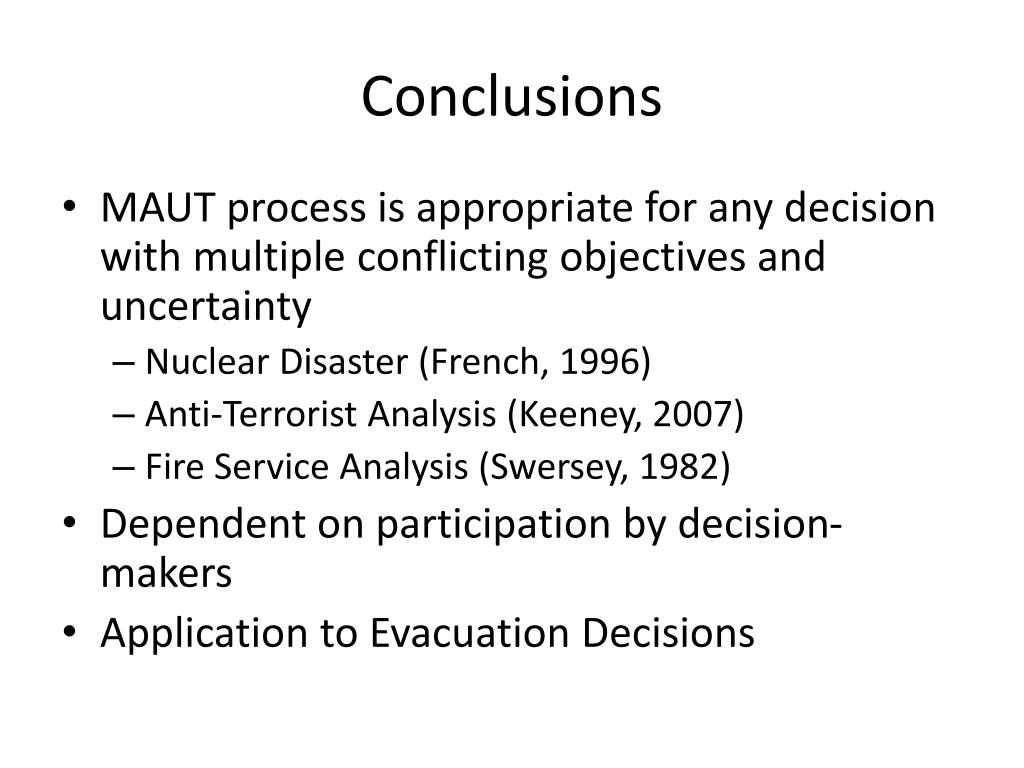 Conclusions

• MAUT process is appropriate for any decision with multiple conflicting objectives and uncertainty
– Nuclear Disaster (French, 1996)
– Anti-Terrorist Analysis (Keeney, 2007)
– Fire Service Analysis (Swersey, 1982)
• Dependent on participation by decision-makers
• Application to Evacuation Decisions